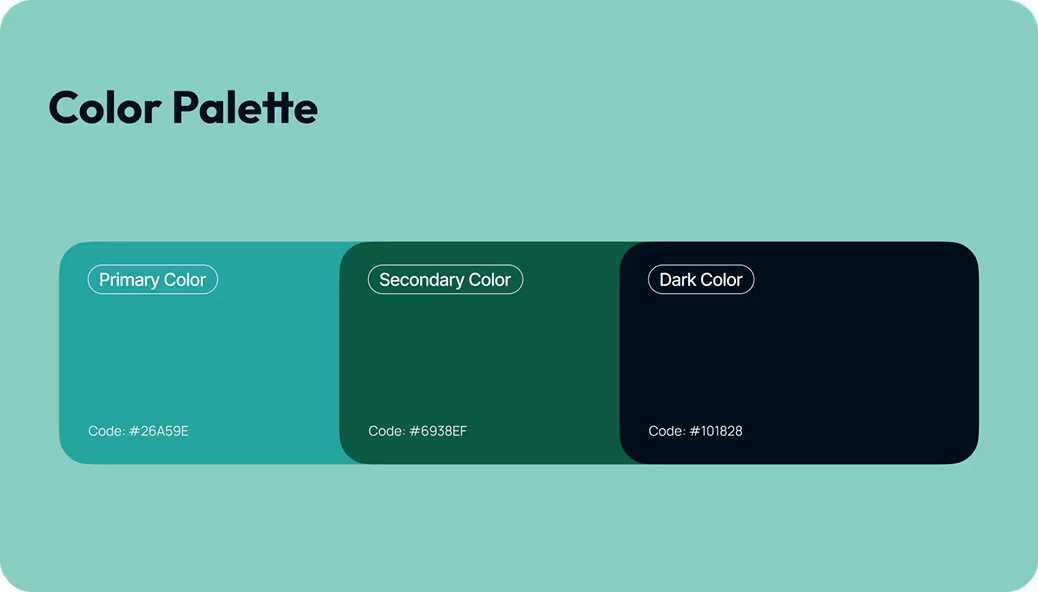 Color Palette

Primary Color

Code: #26A59E

Secondary Color

Code: #6938EF

Dark Color

Code: #101828